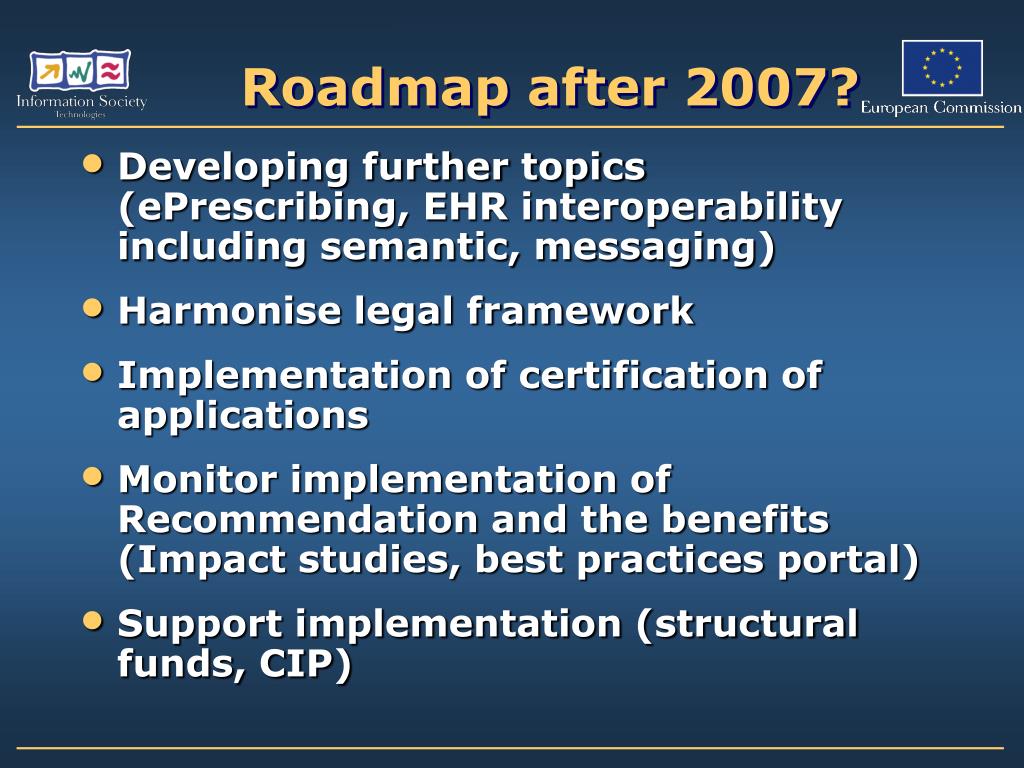 Information Society Technologies

Roadmap after 2007?

European Commission

• Developing further topics (ePrescribing, EHR interoperability including semantic, messaging)
• Harmonise legal framework
• Implementation of certification of applications
• Monitor implementation of Recommendation and the benefits (Impact studies, best practices portal)
• Support implementation (structural funds, CIP)